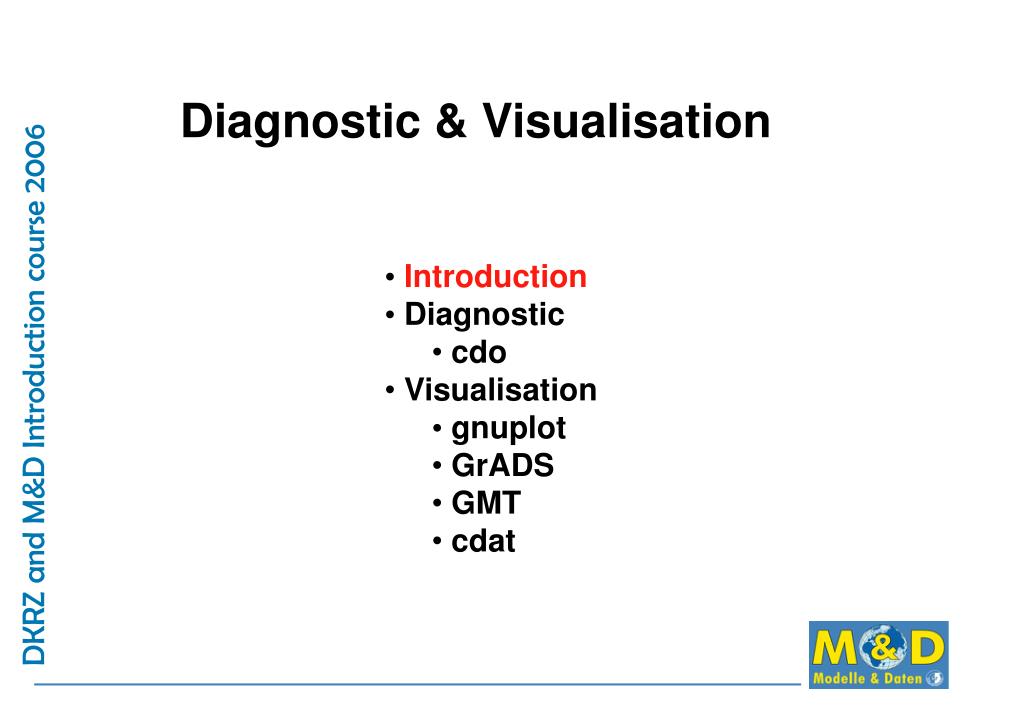 DKRZ and M&D Introduction course 2006

Diagnostic & Visualisation

• Introduction
• Diagnostic
• cdo
• Visualisation
• gnuplot
• GrADS
• GMT
• cdat

M&D
Modelle & Daten